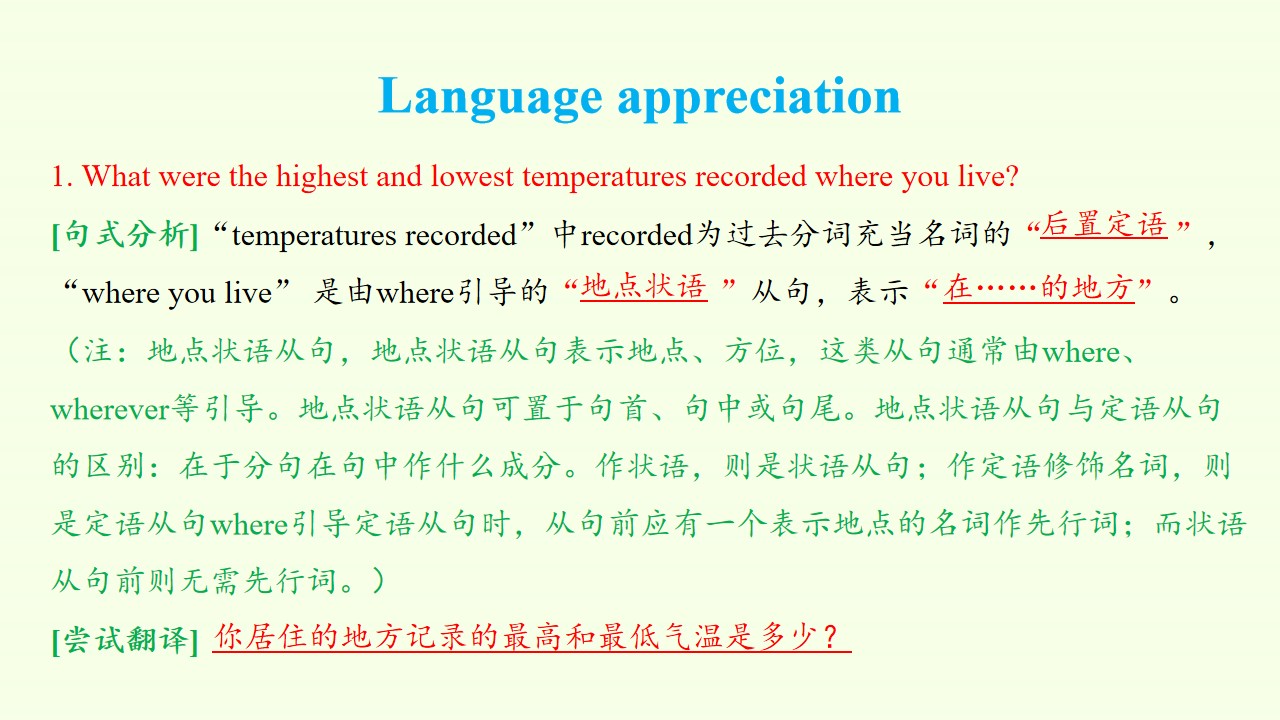 Language appreciation

1. What were the highest and lowest temperatures recorded where you live?

[句式分析]“temperatures recorded”中recorded为过去分词充当名词的“后置定语”，“where you live” 是由where引导的“地点状语”从句，表示“在……的地方”。

（注：地点状语从句，地点状语从句表示地点、方位，这类从句通常由where、wherever等引导。地点状语从句可置于句首、句中或句尾。地点状语从句与定语从句的区别：在于分句在句中作什么成分。作状语，则是状语从句；作定语修饰名词，则是定语从句where引导定语从句时，从句前应有一个表示地点的名词作先行词；而状语从句前则无需先行词。）

[尝试翻译] 你居住的地方记录的最高和最低气温是多少？